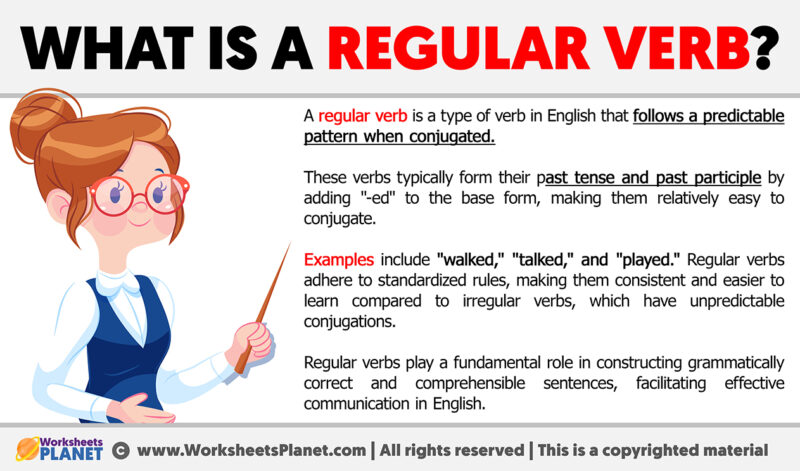 WHAT IS A REGULAR VERB?

A regular verb is a type of verb in English that follows a predictable pattern when conjugated.

These verbs typically form their past tense and past participle by adding "-ed" to the base form, making them relatively easy to conjugate.

Examples include "walked," "talked," and "played." Regular verbs adhere to standardized rules, making them consistent and easier to learn compared to irregular verbs, which have unpredictable conjugations.

Regular verbs play a fundamental role in constructing grammatically correct and comprehensible sentences, facilitating effective communication in English.

Worksheets PLANET © www.WorksheetsPlanet.com | All rights reserved | This is a copyrighted material